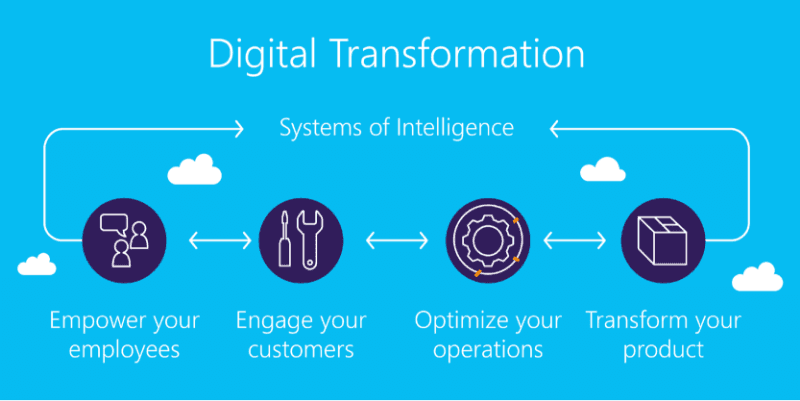 Digital Transformation

Systems of Intelligence

Empower your employees

Engage your customers

Optimize your operations

Transform your product